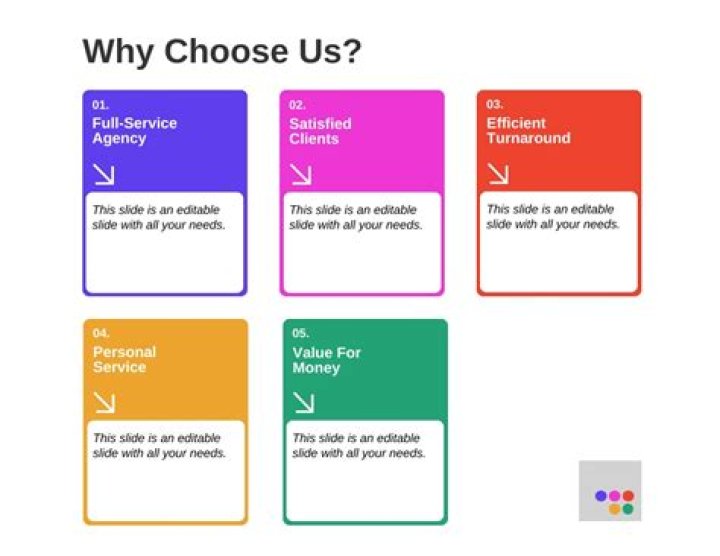 Why Choose Us?

01.
Full-Service Agency

This slide is an editable slide with all your needs.

02.
Satisfied Clients

This slide is an editable slide with all your needs.

03.
Efficient Turnaround

This slide is an editable slide with all your needs.

04.
Personal Service

This slide is an editable slide with all your needs.

05.
Value For Money

This slide is an editable slide with all your needs.